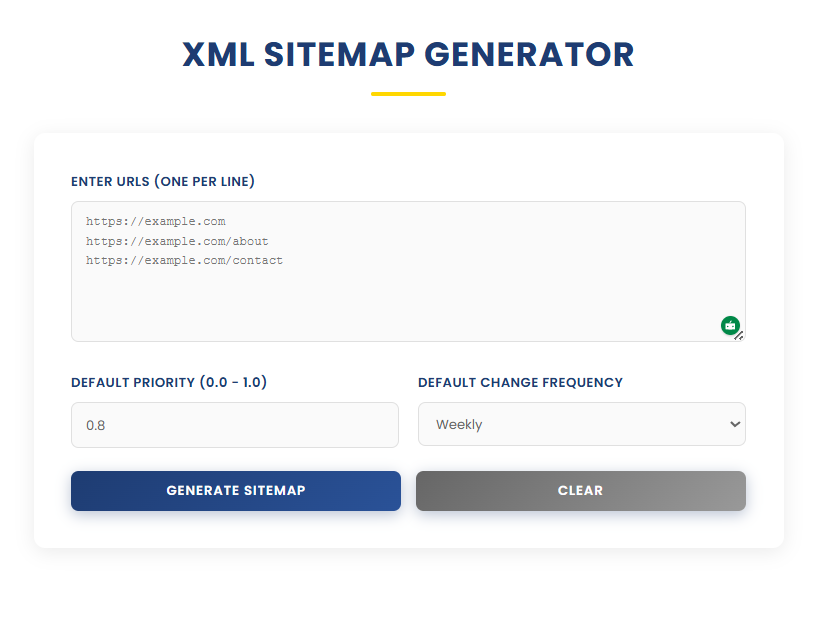 XML SITEMAP GENERATOR

ENTER URLS (ONE PER LINE)

https://example.com
https://example.com/about
https://example.com/contact

DEFAULT PRIORITY (0.0 - 1.0)

0.8

DEFAULT CHANGE FREQUENCY

Weekly

GENERATE SITEMAP

CLEAR